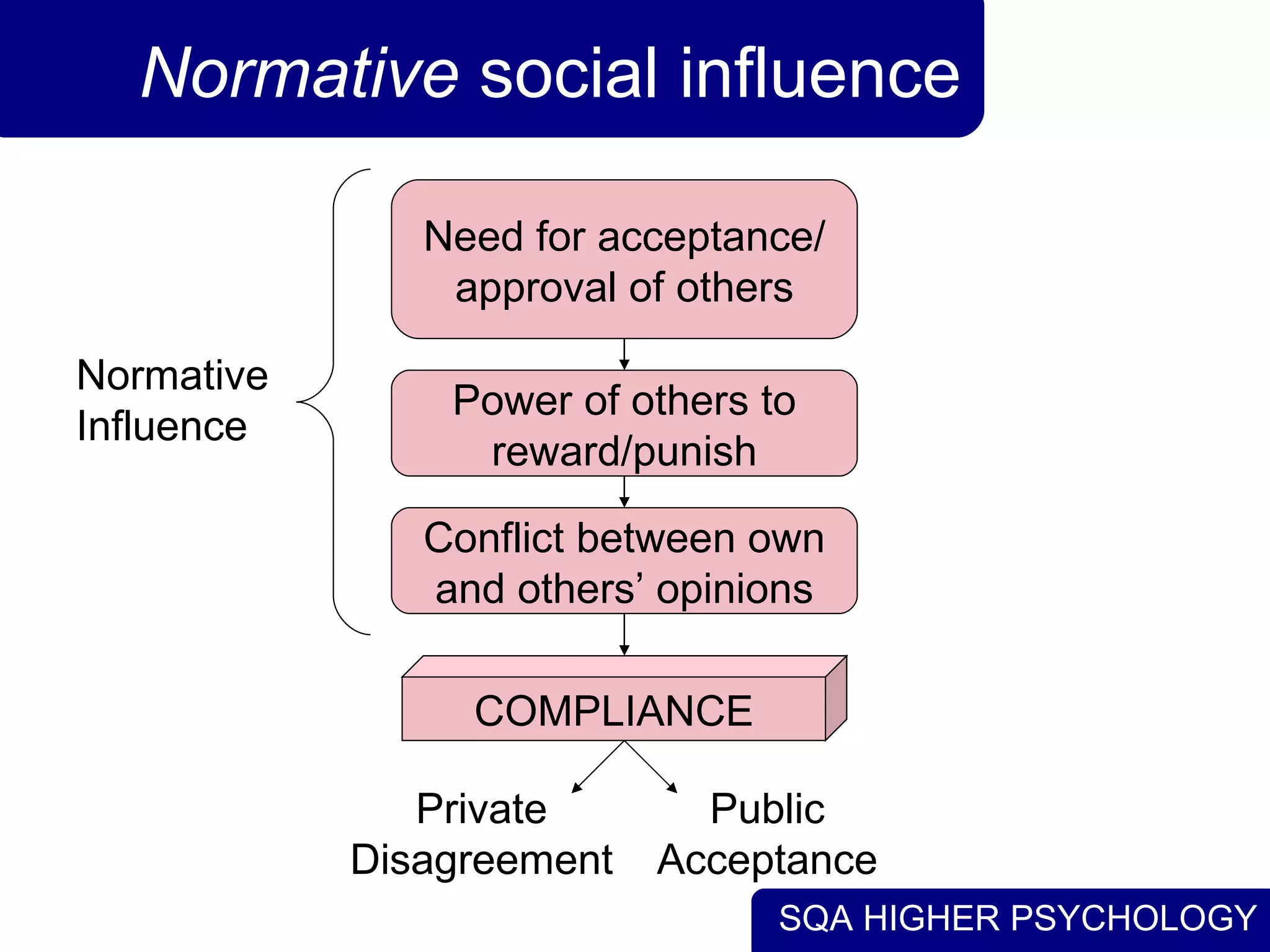 Normative social influence

Normative Influence

Need for acceptance/ approval of others

Power of others to reward/punish

Conflict between own and others' opinions

COMPLIANCE

Private Disagreement

Public Acceptance

SQA HIGHER PSYCHOLOGY